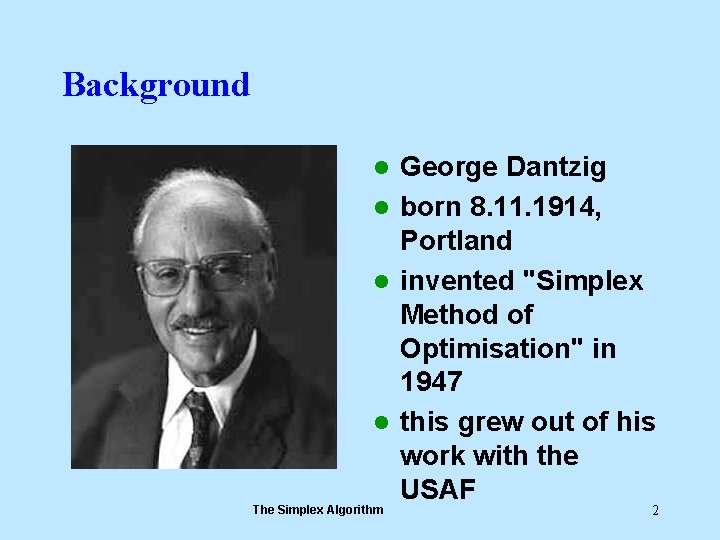 Background

- George Dantzig
- born 8.11.1914, Portland
- invented "Simplex Method of Optimisation" in 1947
- this grew out of his work with the USAF

The Simplex Algorithm

2